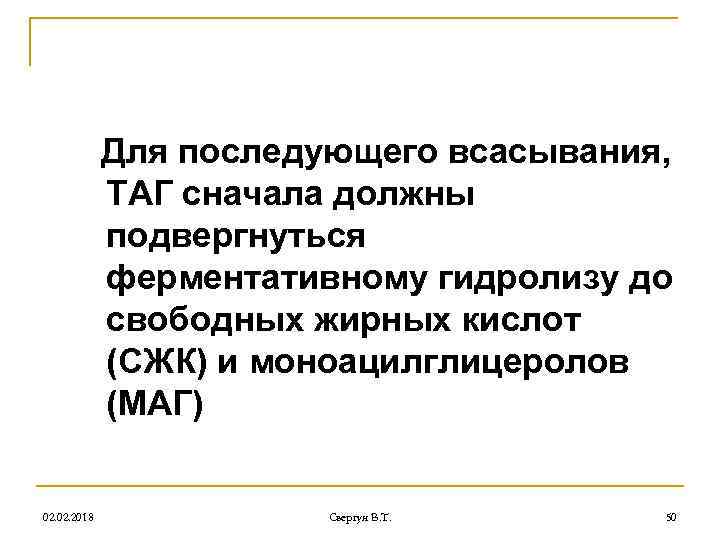 Для последующего всасывания, ТАГ сначала должны подвергнуться ферментативному гидролизу до свободных жирных кислот (СЖК) и моноацилглицеролов (МАГ)

02.02.2018

Свергун В.Т.

50